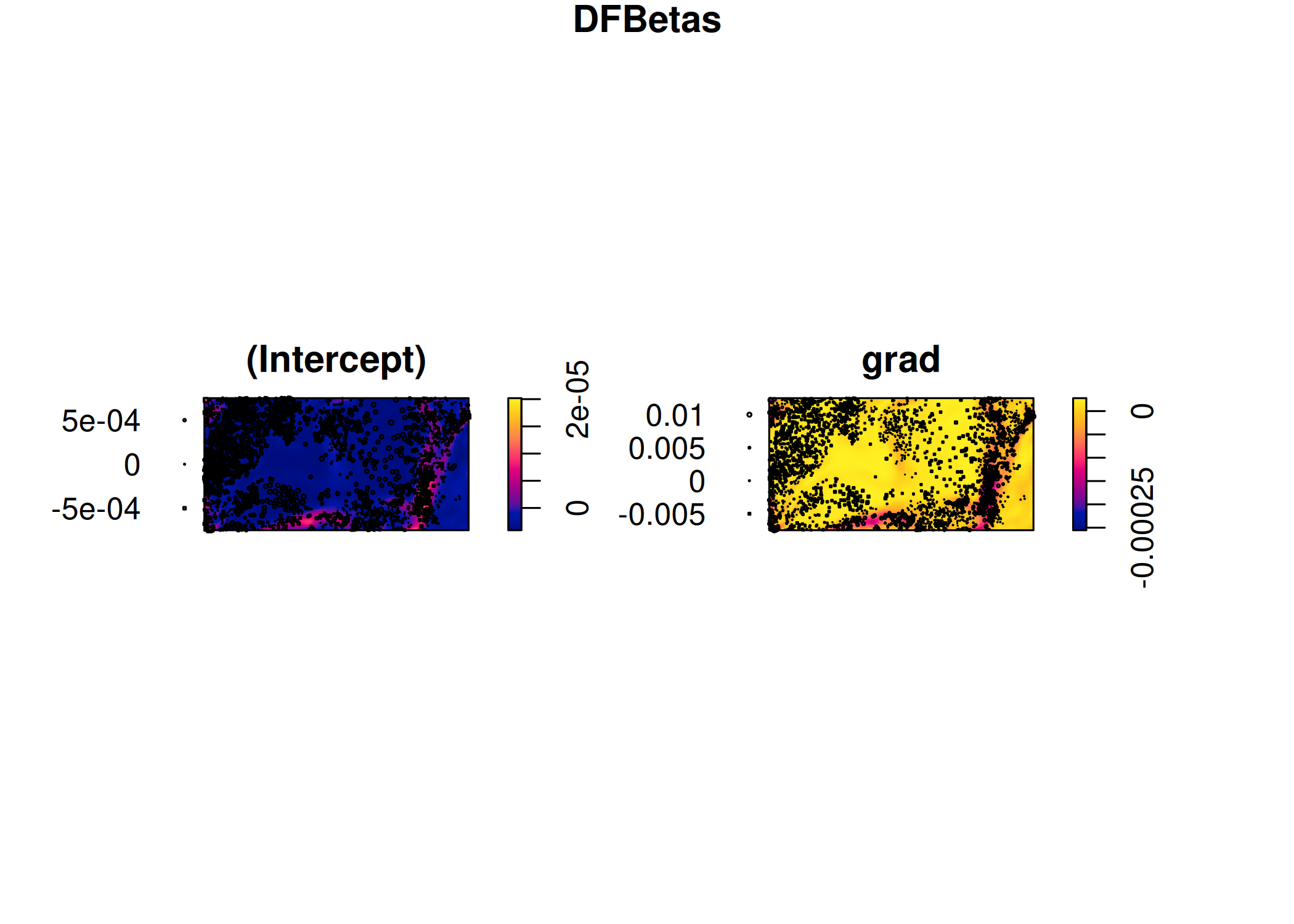 DFBetas

(Intercept)

5e-04
0
-5e-04

2e-05
0

grad

0.01
0.005
0
-0.005

0
-0.00025